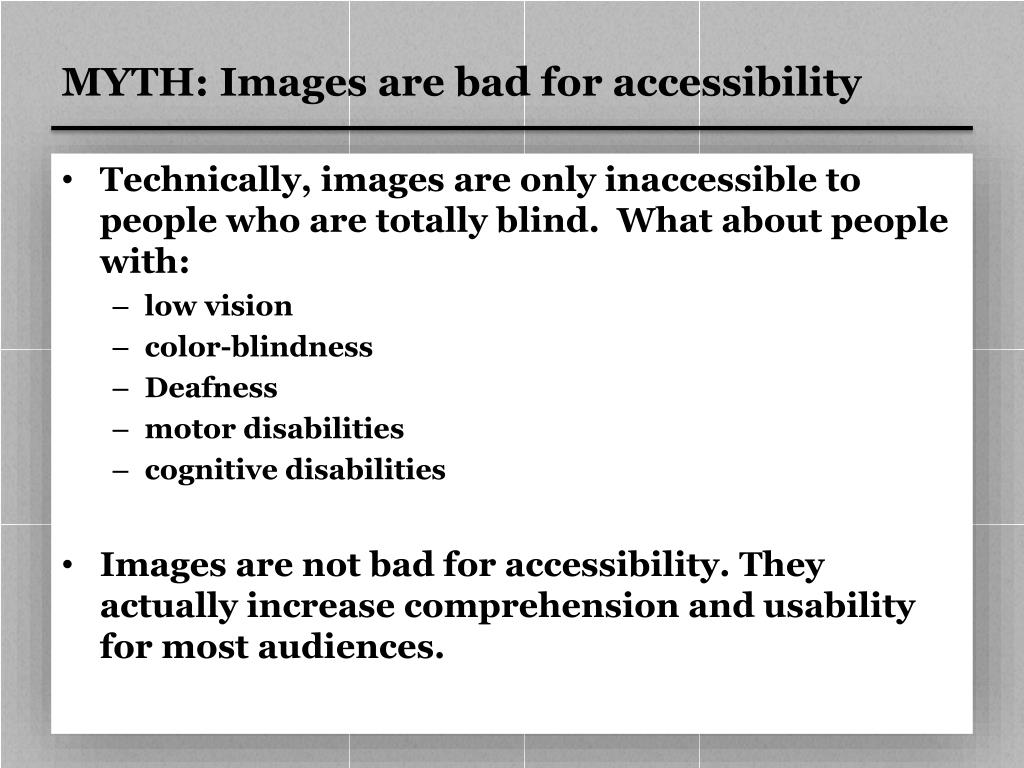 MYTH: Images are bad for accessibility

• Technically, images are only inaccessible to people who are totally blind. What about people with:
– low vision
– color-blindness
– Deafness
– motor disabilities
– cognitive disabilities

• Images are not bad for accessibility. They actually increase comprehension and usability for most audiences.